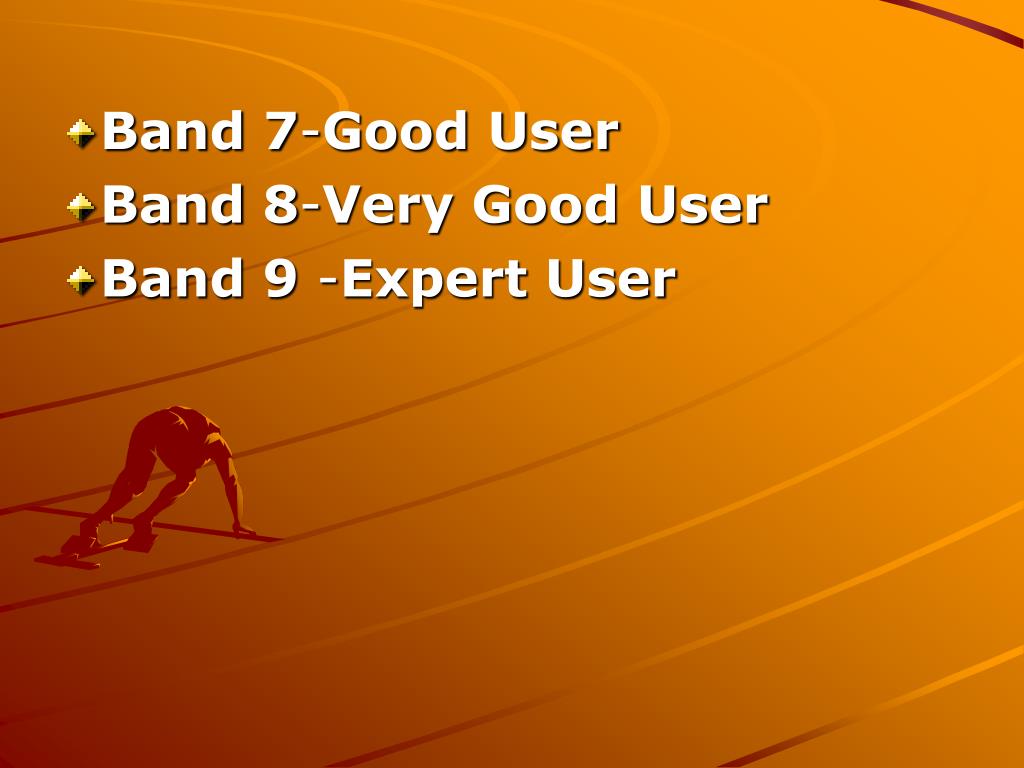 Band 7-Good User
Band 8-Very Good User
Band 9 -Expert User